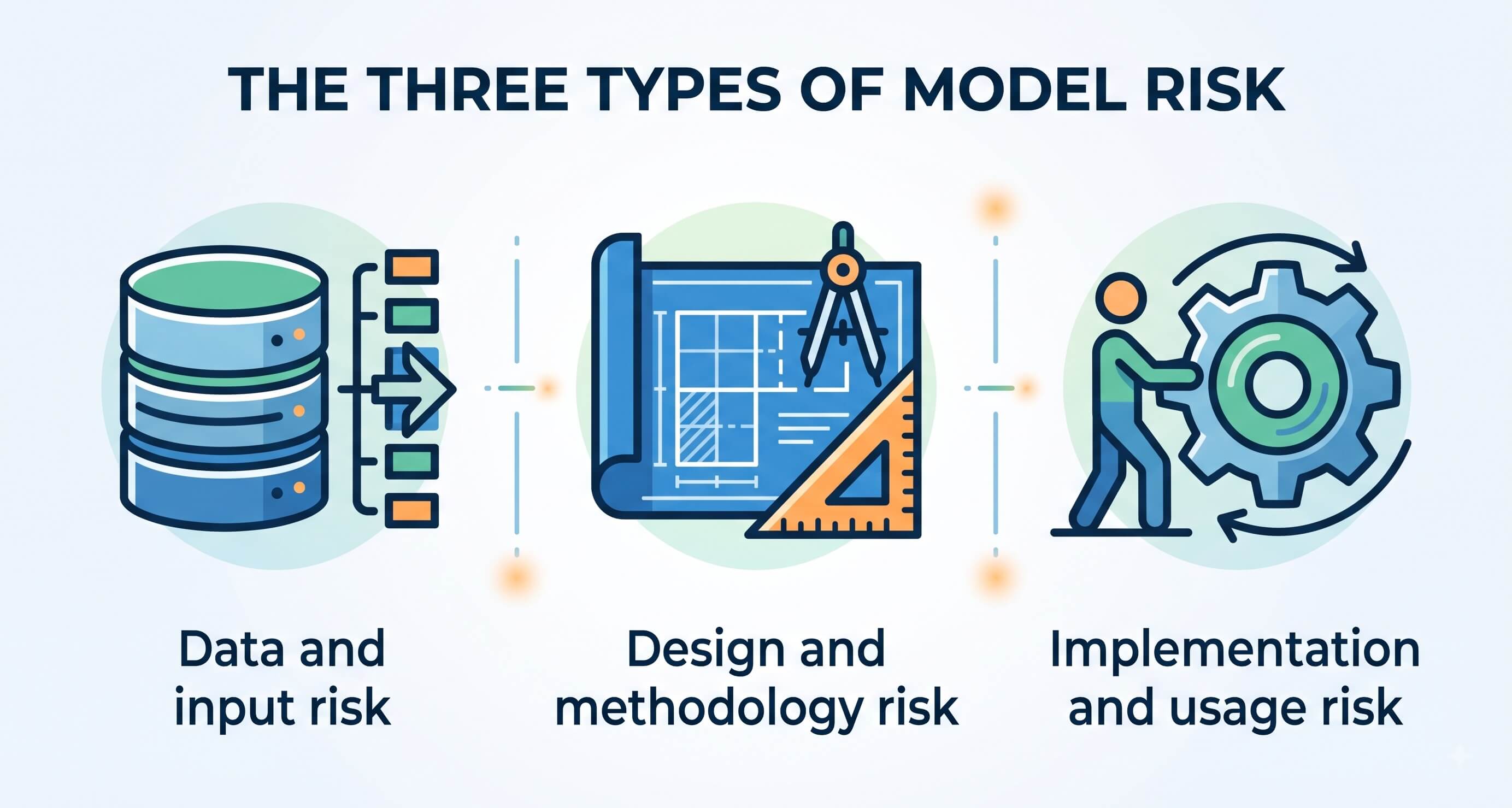 THE THREE TYPES OF MODEL RISK

Data and input risk

Design and methodology risk

Implementation and usage risk